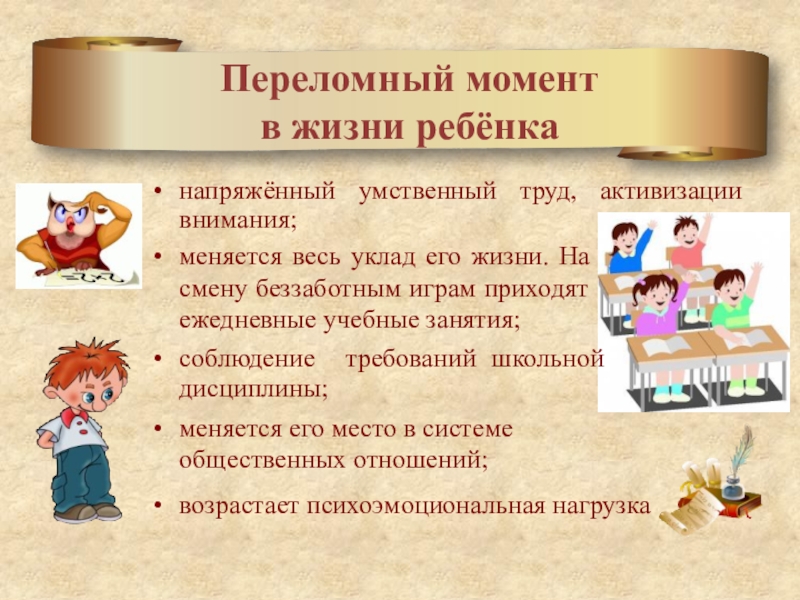 Переломный момент
в жизни ребёнка

• напряжённый умственный труд, активизации внимания;

• меняется весь уклад его жизни. На смену беззаботным играм приходят ежедневные учебные занятия;

• соблюдение требований школьной дисциплины;

• меняется его место в системе общественных отношений;

• возрастает психоэмоциональная нагрузка